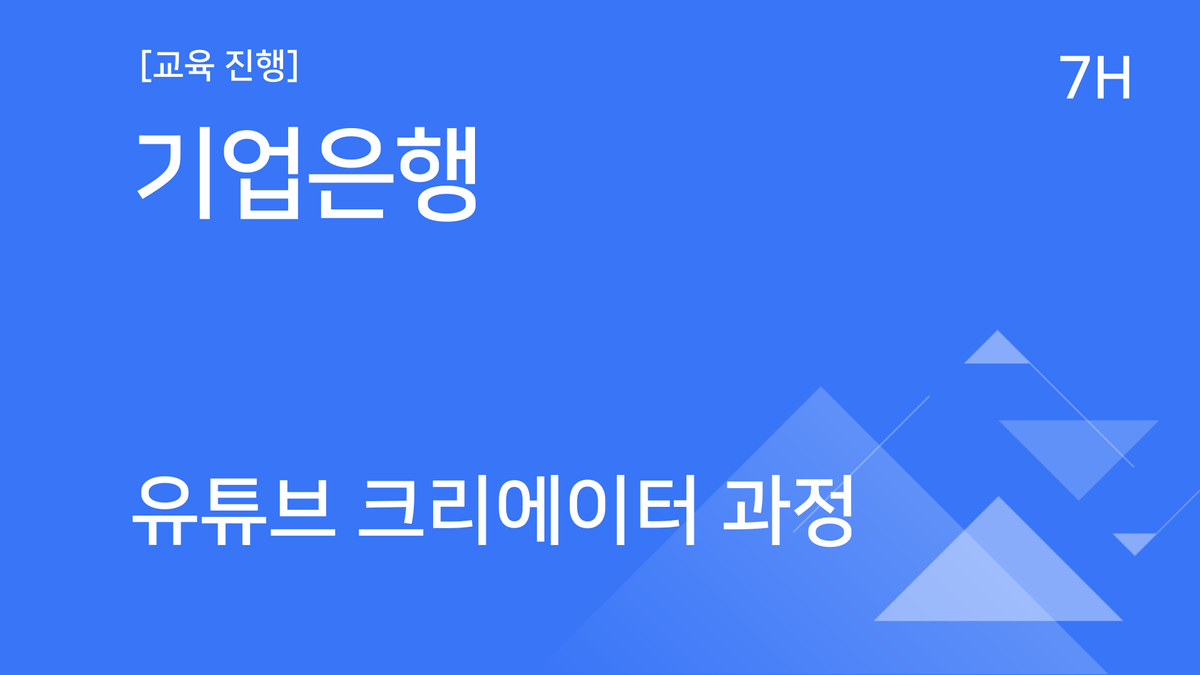 [교육 진행]

7H

기업은행

유튜브 크리에이터 과정